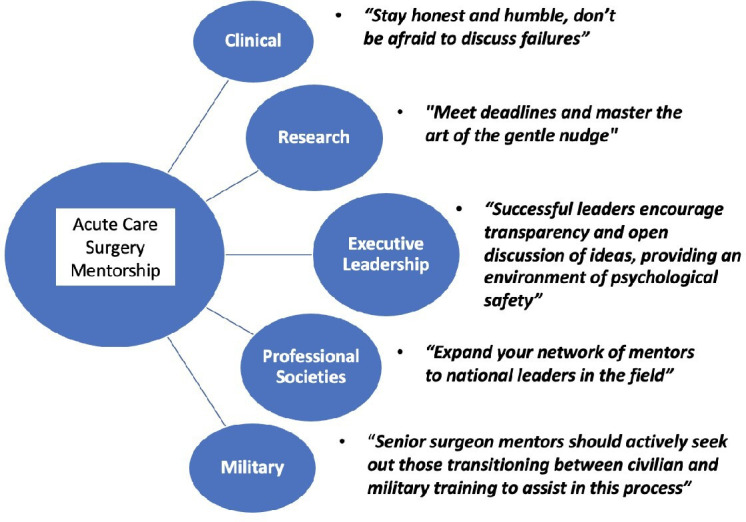 Acute Care Surgery Mentorship

Clinical

• "Stay honest and humble, don't be afraid to discuss failures"

Research

• "Meet deadlines and master the art of the gentle nudge"

Executive Leadership

• "Successful leaders encourage transparency and open discussion of ideas, providing an environment of psychological safety"

Professional Societies

• "Expand your network of mentors to national leaders in the field"

Military

• "Senior surgeon mentors should actively seek out those transitioning between civilian and military training to assist in this process"